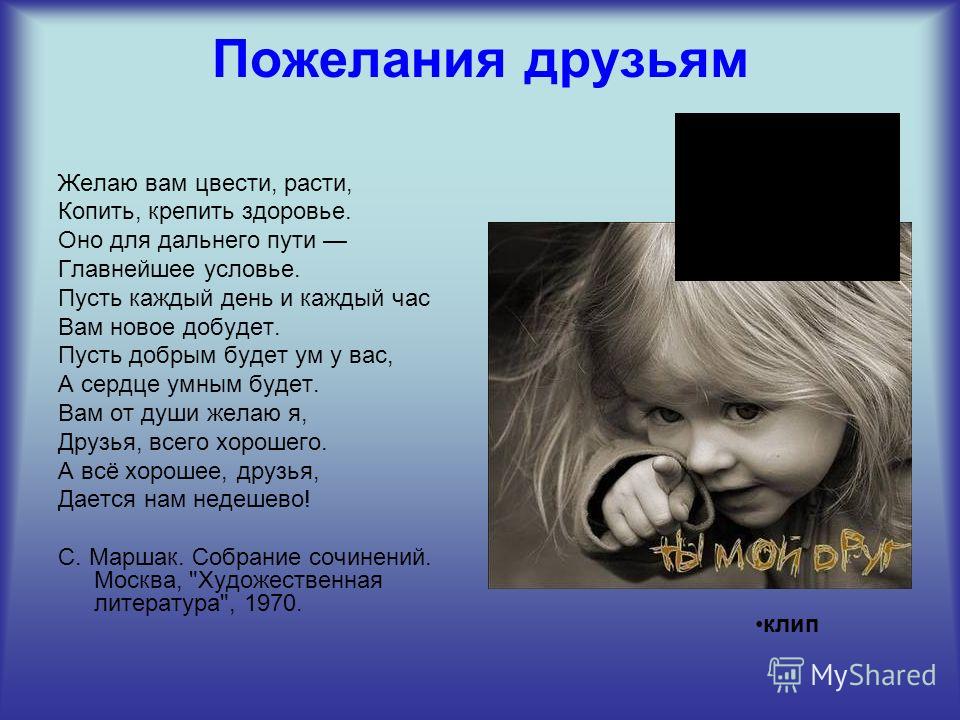 Пожелания друзьям

Желаю вам цвести, расти,
Копить, крепить здоровье.
Оно для дальнего пути —
Главнейшее условье.
Пусть каждый день и каждый час
Вам новое добудет.
Пусть добрым будет ум у вас,
А сердце умным будет.
Вам от души желаю я,
Друзья, всего хорошего.
А всё хорошее, друзья,
Дается нам недешево!

С. Маршак. Собрание сочинений. Москва, "Художественная литература", 1970.

ты мой друг

•клип

MyShared